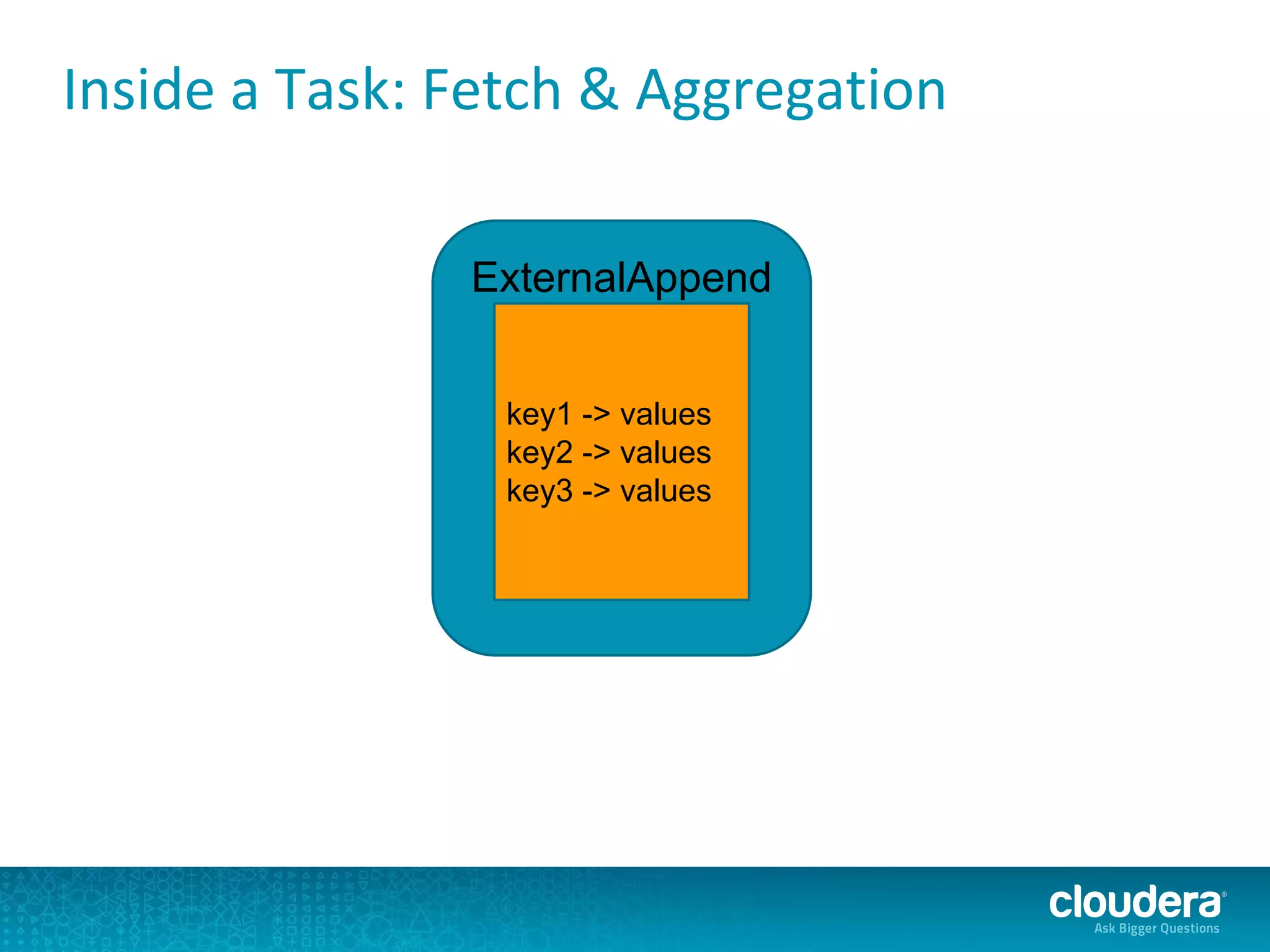 Inside a Task: Fetch & Aggregation

ExternalAppend

key1 -> values
key2 -> values
key3 -> values

cloudera®
Ask Bigger Questions